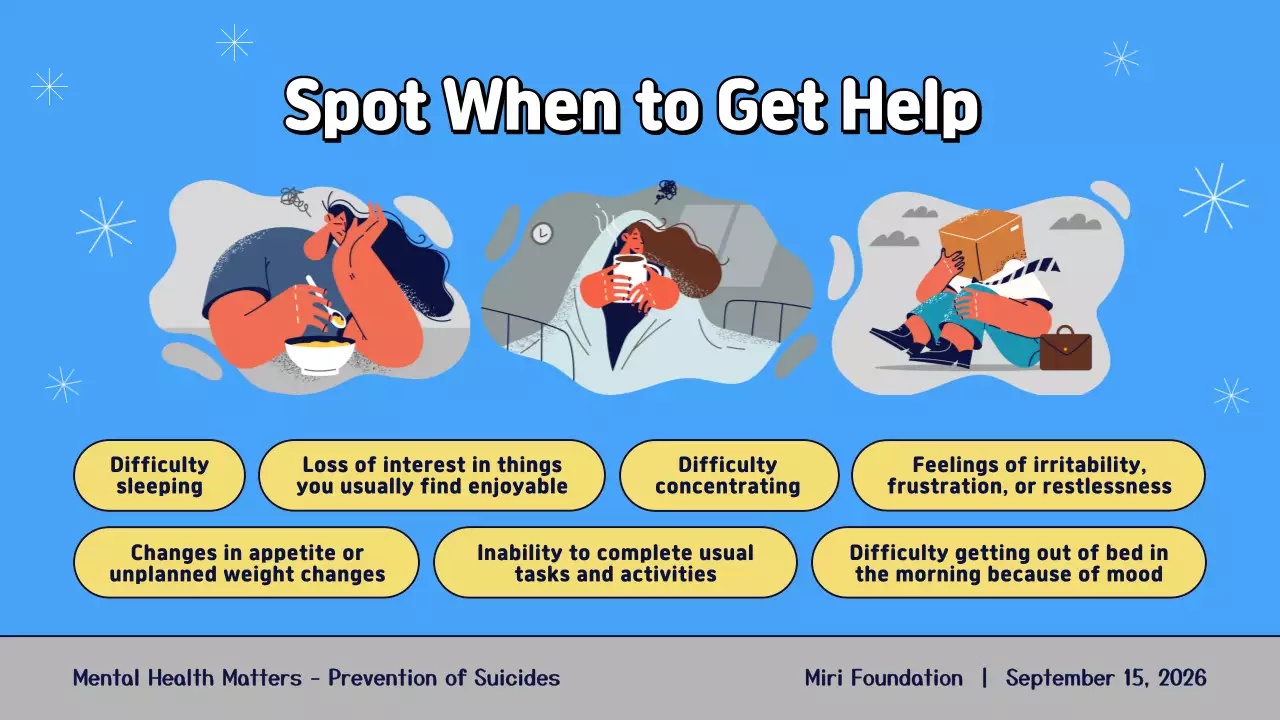 Spot When to Get Help

Difficulty sleeping

Loss of interest in things you usually find enjoyable

Difficulty concentrating

Feelings of irritability, frustration, or restlessness

Changes in appetite or unplanned weight changes

Inability to complete usual tasks and activities

Difficulty getting out of bed in the morning because of mood

Mental Health Matters - Prevention of Suicides

Miri Foundation | September 15, 2026